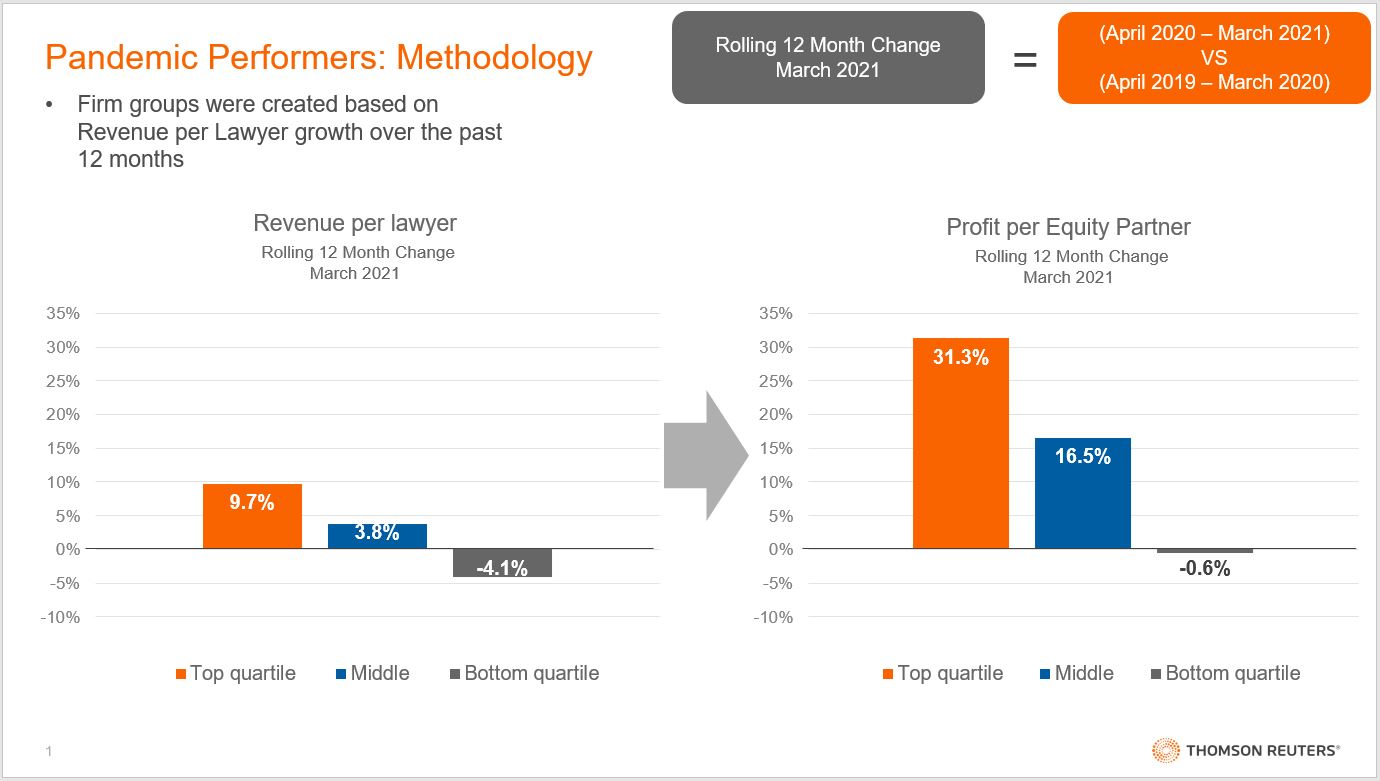 Pandemic Performers: Methodology

Rolling 12 Month Change
March 2021

=

(April 2020 – March 2021)
VS
(April 2019 – March 2020)

• Firm groups were created based on Revenue per Lawyer growth over the past 12 months

Revenue per lawyer
Rolling 12 Month Change
March 2021

35%
30%
25%
20%
15%
10%
5%
0%
-5%
-10%

9.7%
3.8%
-4.1%

Top quartile
Middle
Bottom quartile

Profit per Equity Partner
Rolling 12 Month Change
March 2021

35%
30%
25%
20%
15%
10%
5%
0%
-5%
-10%

31.3%
16.5%
-0.6%

Top quartile
Middle
Bottom quartile

1

THOMSON REUTERS®